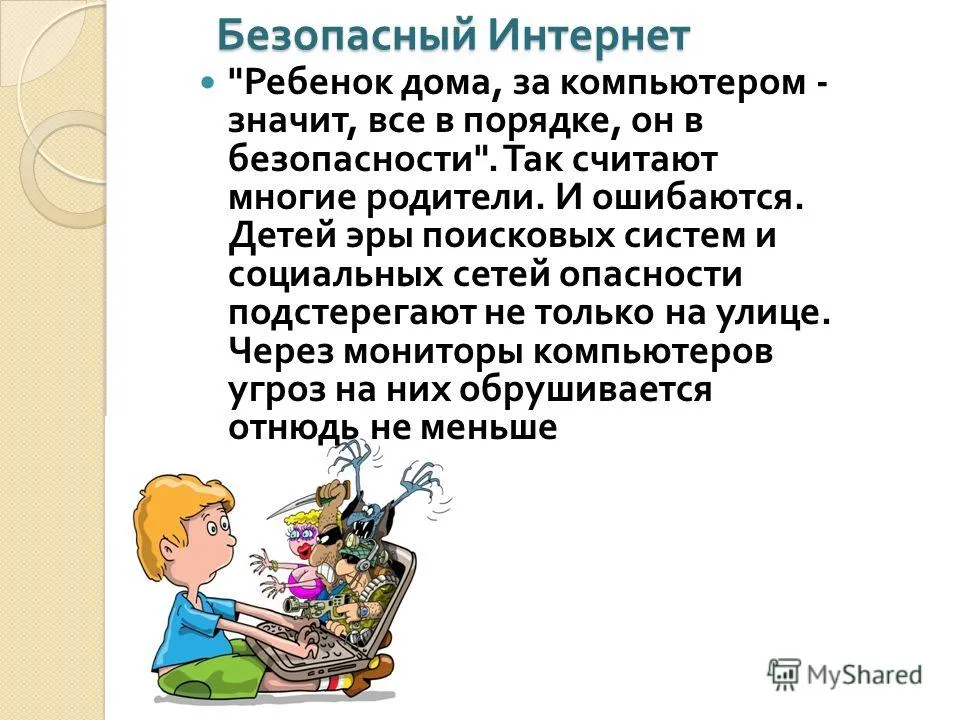 Безопасный Интернет

"Ребенок дома, за компьютером - значит, все в порядке, он в безопасности". Так считают многие родители. И ошибаются. Детей эры поисковых систем и социальных сетей опасности подстерегают не только на улице. Через мониторы компьютеров угроз на них обрушивается отнюдь не меньше

MyShared